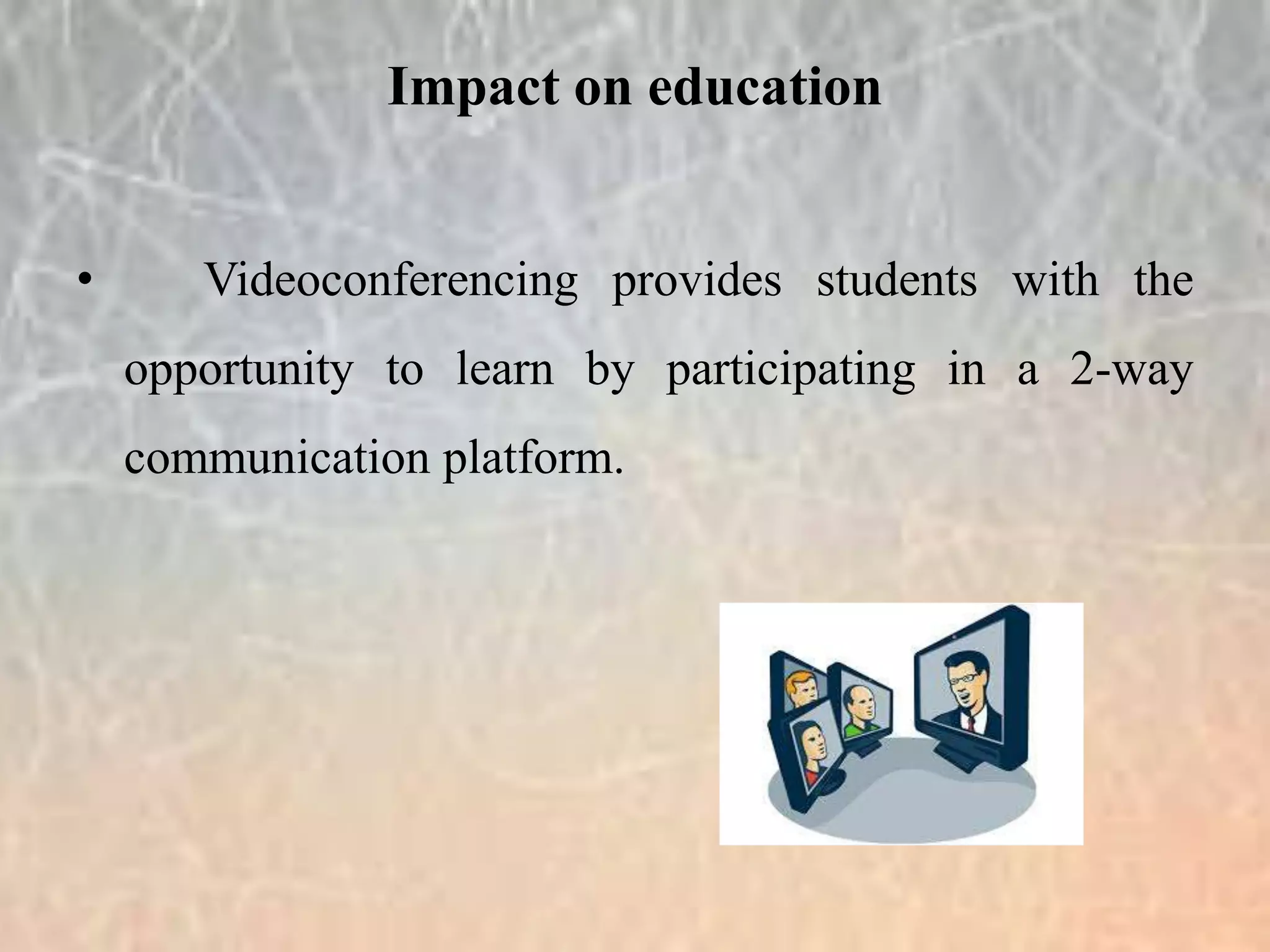 Impact on education

• Videoconferencing provides students with the opportunity to learn by participating in a 2-way communication platform.